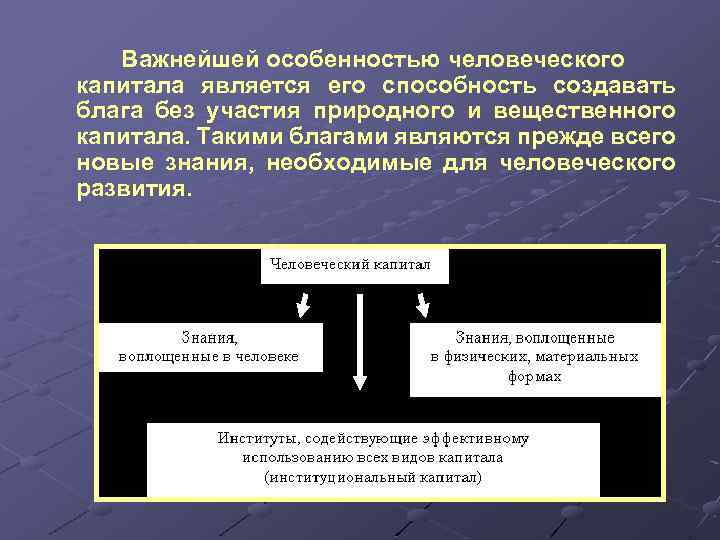 Важнейшей особенностью человеческого капитала является его способность создавать блага без участия природного и вещественного капитала. Такими благами являются прежде всего новые знания, необходимые для человеческого развития.

Человеческий капитал

Знания, воплощенные в человеке

Знания, воплощенные в физических, материальных формах

Институты, содействующие эффективному использованию всех видов капитала (институциональный капитал)